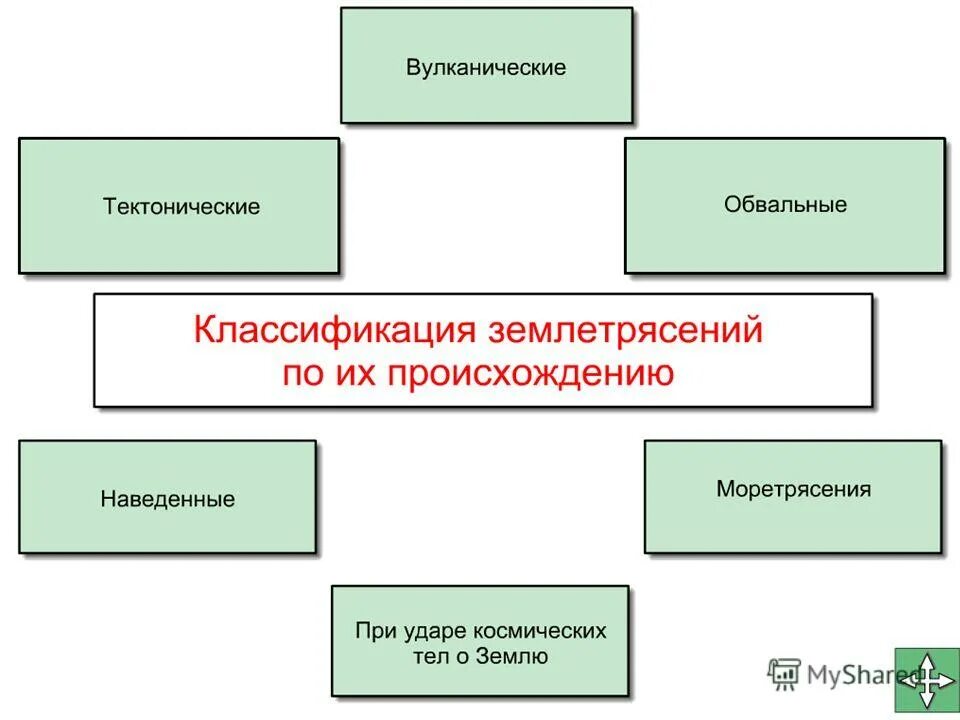 Вулканические

Тектонические

Обвальные

Классификация землетрясений по их происхождению

Наведенные

Моретрясения

При ударе космических тел о Землю

MyShared